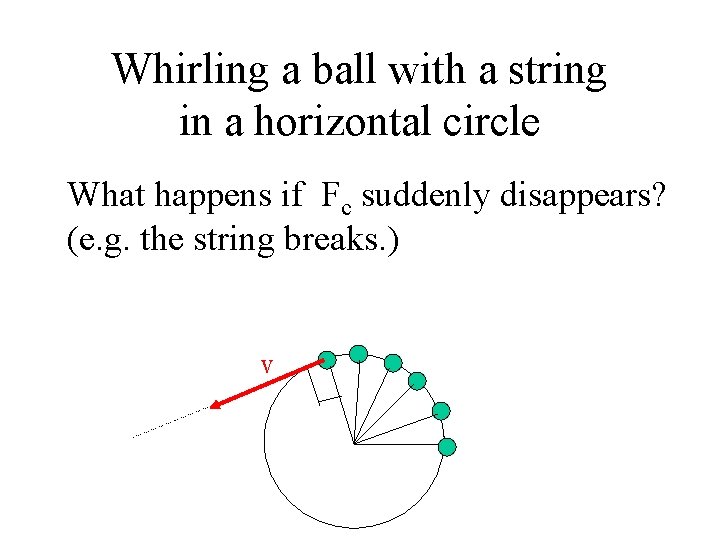 Whirling a ball with a string in a horizontal circle

What happens if $F_c$ suddenly disappears? (e.g. the string breaks.)

v